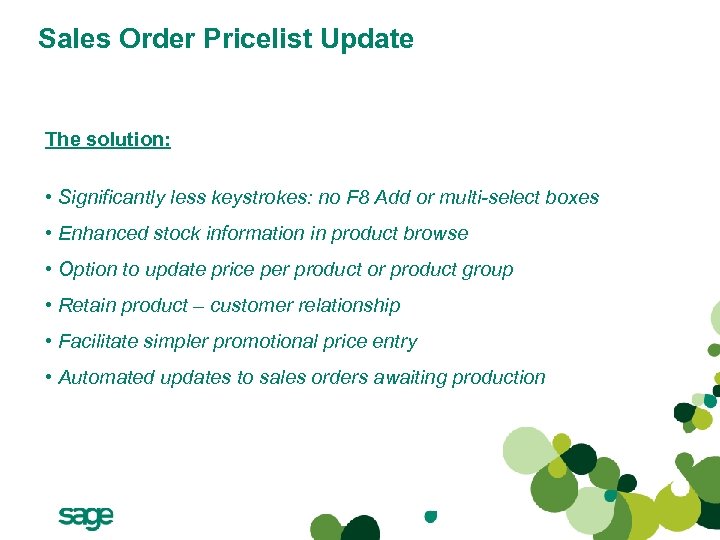 Sales Order Pricelist Update

The solution:

• Significantly less keystrokes: no F8 Add or multi-select boxes

• Enhanced stock information in product browse

• Option to update price per product or product group

• Retain product – customer relationship

• Facilitate simpler promotional price entry

• Automated updates to sales orders awaiting production

sage